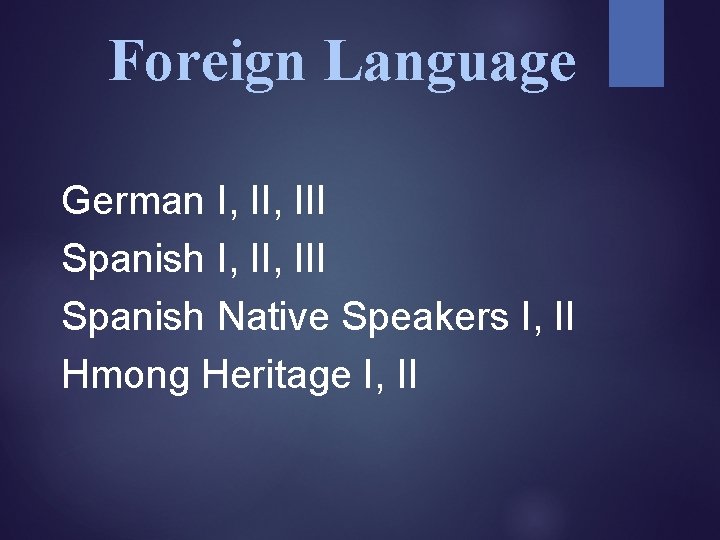 Foreign Language

German I, II, III
Spanish I, II, III
Spanish Native Speakers I, II
Hmong Heritage I, II